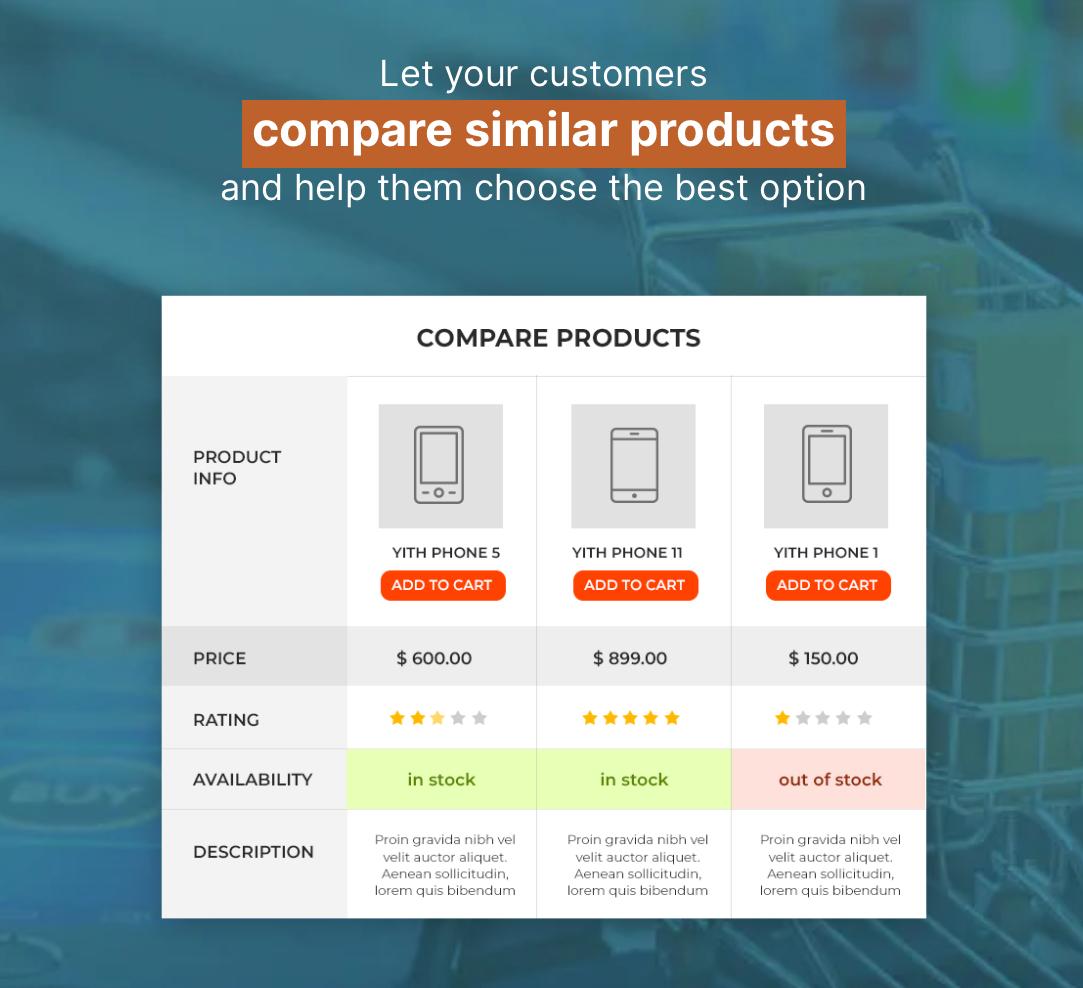 Let your customers
compare similar products
and help them choose the best option

COMPARE PRODUCTS

| PRODUCT INFO | YITH PHONE 5 ADD TO CART | YITH PHONE 11 ADD TO CART | YITH PHONE 1 ADD TO CART |
|---|---|---|---|
| PRICE | $ 600.00 | $ 899.00 | $ 150.00 |
| RATING | | | |
| AVAILABILITY | in stock | in stock | out of stock |
| DESCRIPTION | Proin gravida nibh vel velit auctor aliquet. Aenean sollicitudin, lorem quis bibendum | Proin gravida nibh vel velit auctor aliquet. Aenean sollicitudin, lorem quis bibendum | Proin gravida nibh vel velit auctor aliquet. Aenean sollicitudin, lorem quis bibendum |